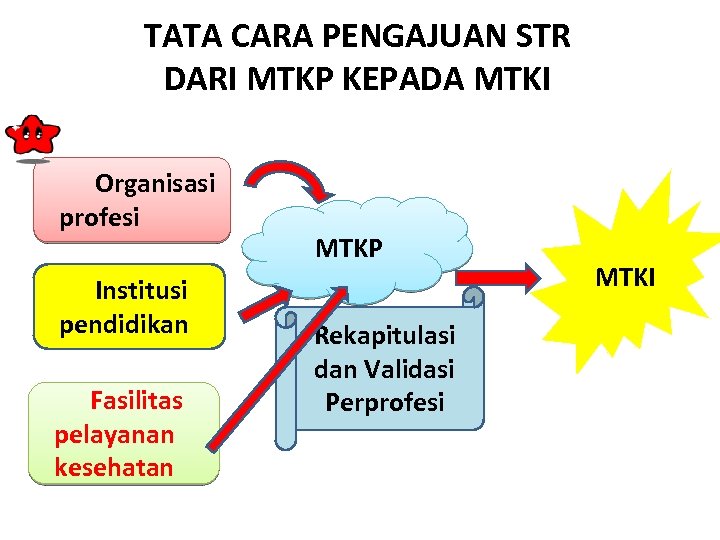 TATA CARA PENGAJUAN STR
DARI MTKP KEPADA MTKI

Organisasi profesi

Institusi pendidikan

Fasilitas pelayanan kesehatan

MTKP

Rekapitulasi dan Validasi Perprofesi

MTKI